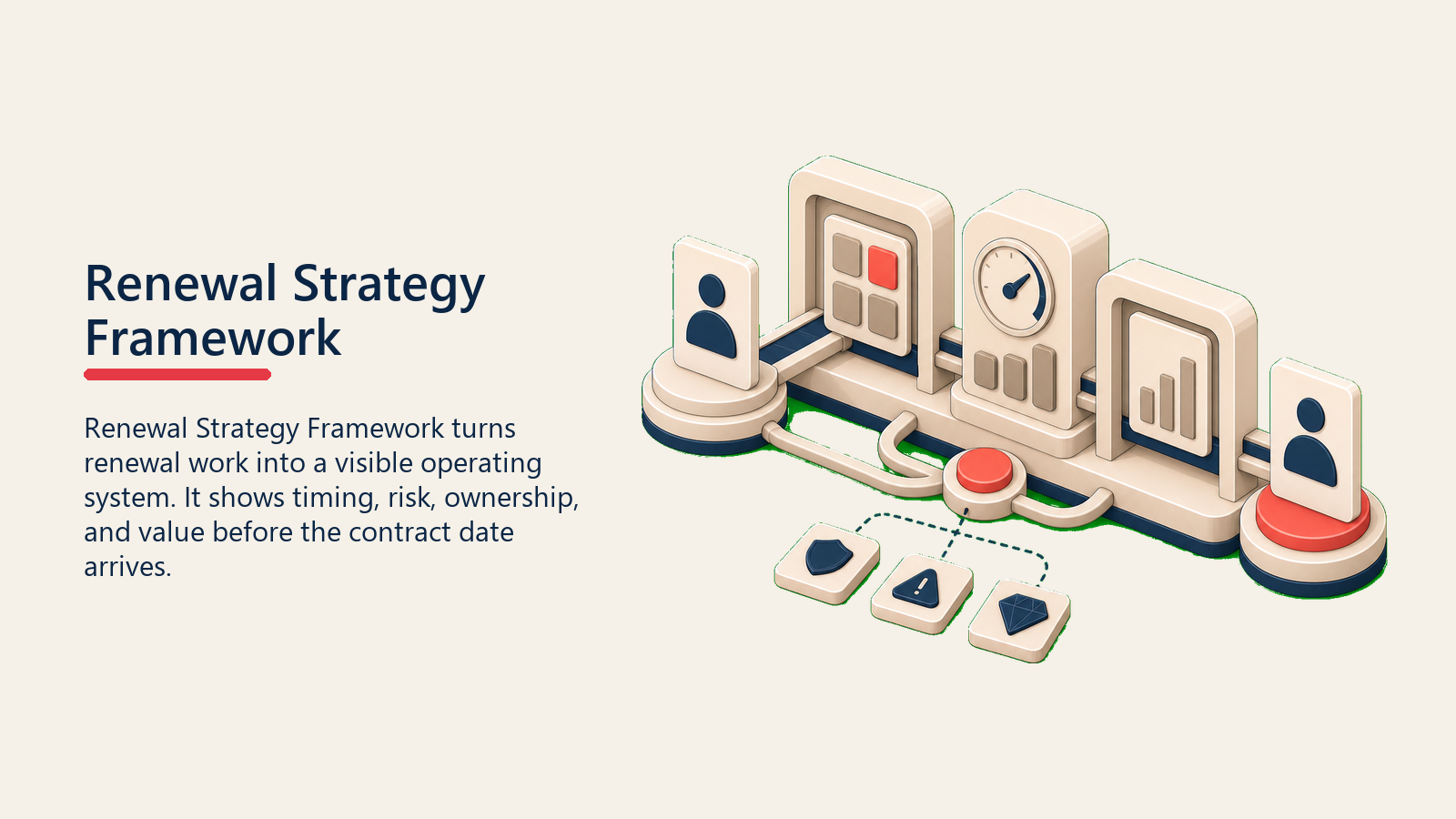 Renewal Strategy Framework

Renewal Strategy Framework turns renewal work into a visible operating system. It shows timing, risk, ownership, and value before the contract date arrives.